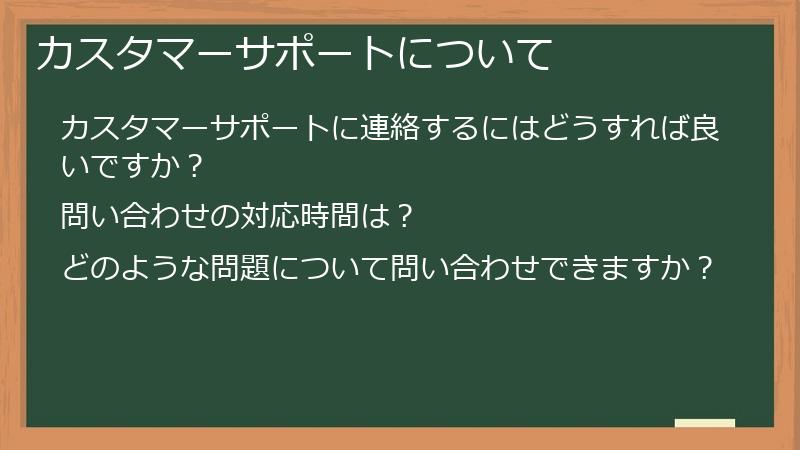 カスタマーサポートについて

カスタマーサポートに連絡するにはどうすれば良いですか？

問い合わせの対応時間は？

どのような問題について問い合わせできますか？